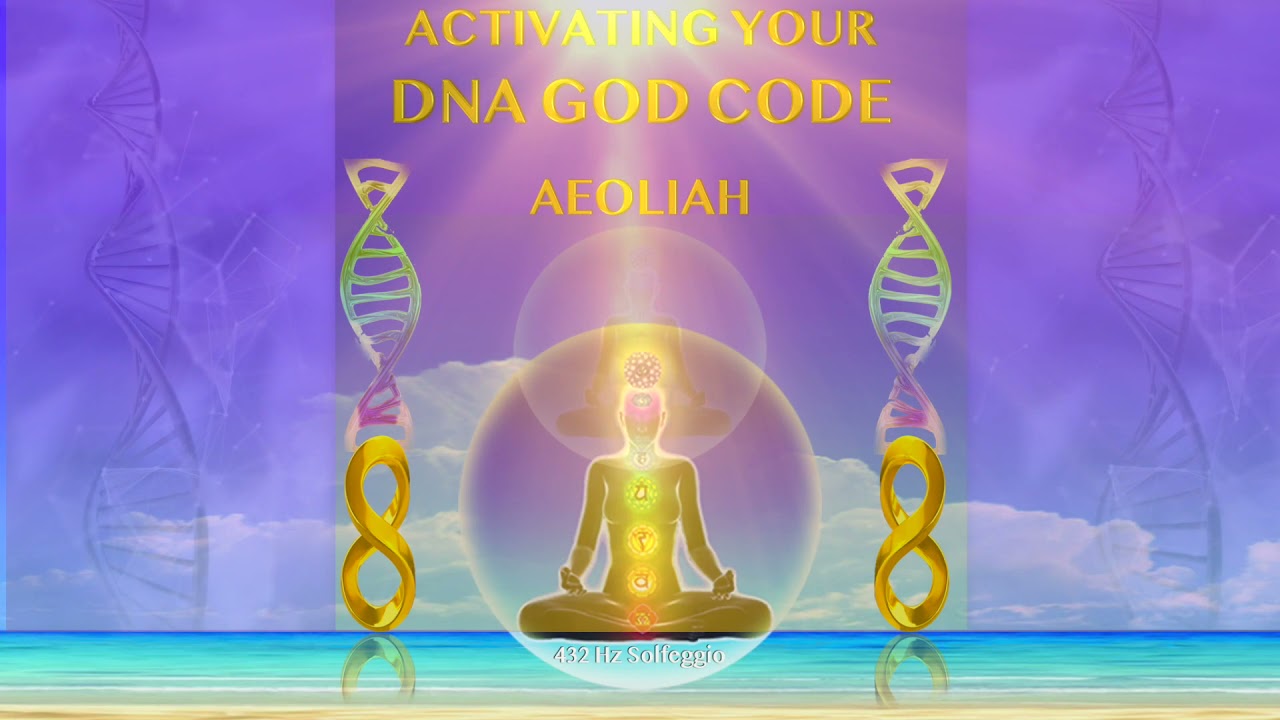 ACTIVATING YOUR
DNA GOD CODE

AEOLIAH

432 Hz Solfeggio